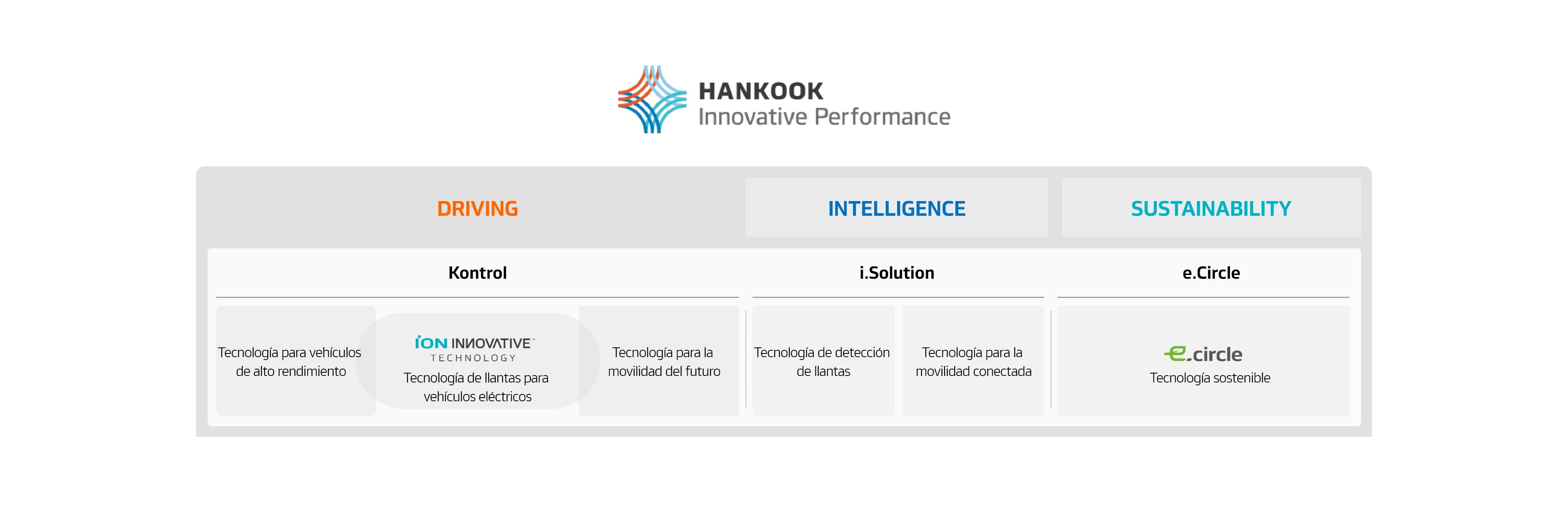 HANKOOK
Innovative Performance

DRIVING

INTELLIGENCE

SUSTAINABILITY

Kontrol

i.Solution

e.Circle

Tecnología para vehículos de alto rendimiento

iON INNOVATIVE™ TECHNOLOGY
Tecnología de llantas para vehículos eléctricos

Tecnología para la movilidad del futuro

Tecnología de detección de llantas

Tecnología para la movilidad conectada

e.circle
Tecnología sostenible